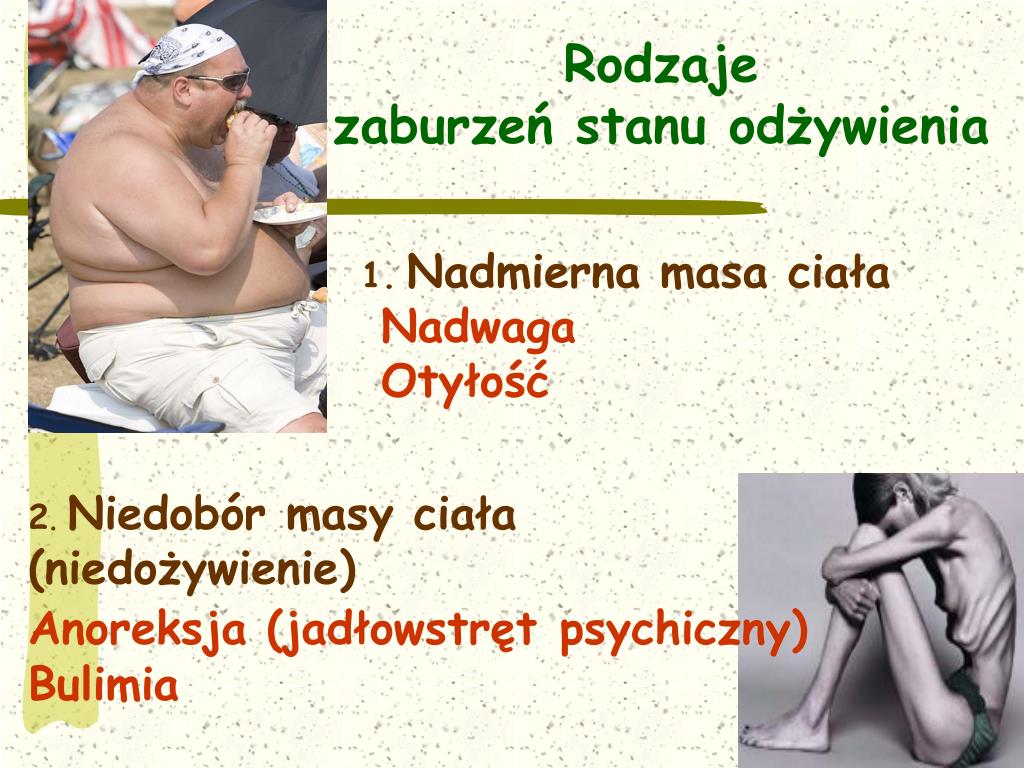 Rodzaje
zaburzeń stanu odżywienia

1. Nadmierna masa ciała
Nadwaga
Otyłość

2. Niedobór masy ciała (niedożywienie)
Anoreksja (jadłowstręt psychiczny)
Bulimia